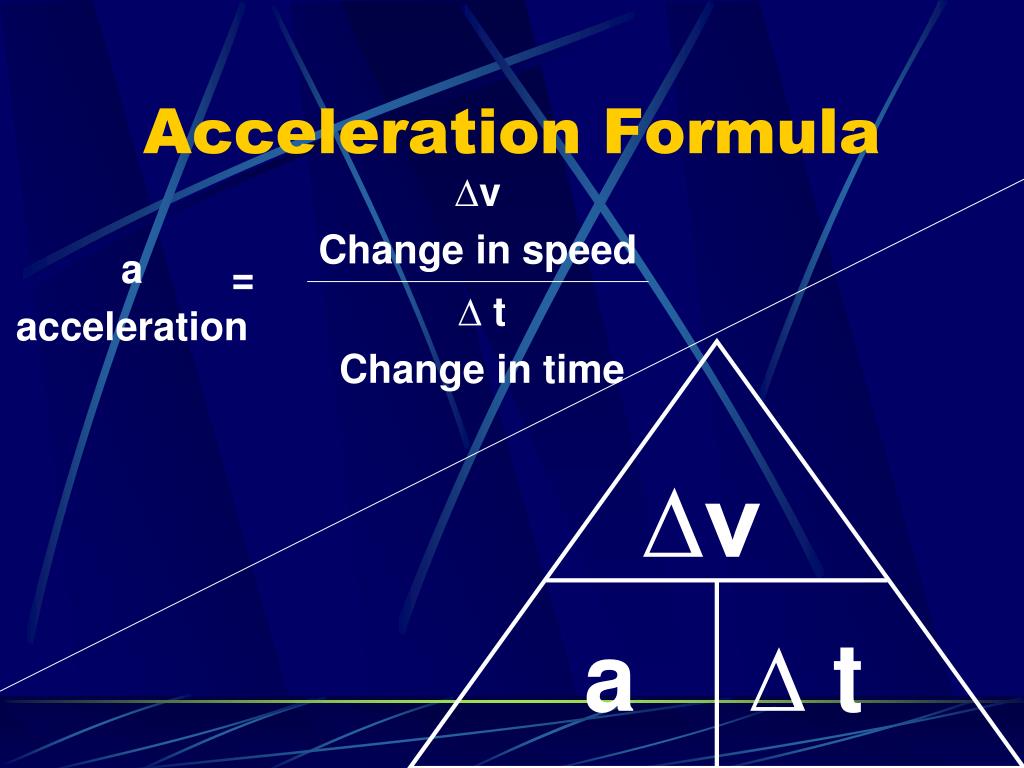 Acceleration Formula

a
acceleration

=

$\Delta$v
Change in speed

$\Delta$ t
Change in time

$\Delta$v

a

$\Delta$ t